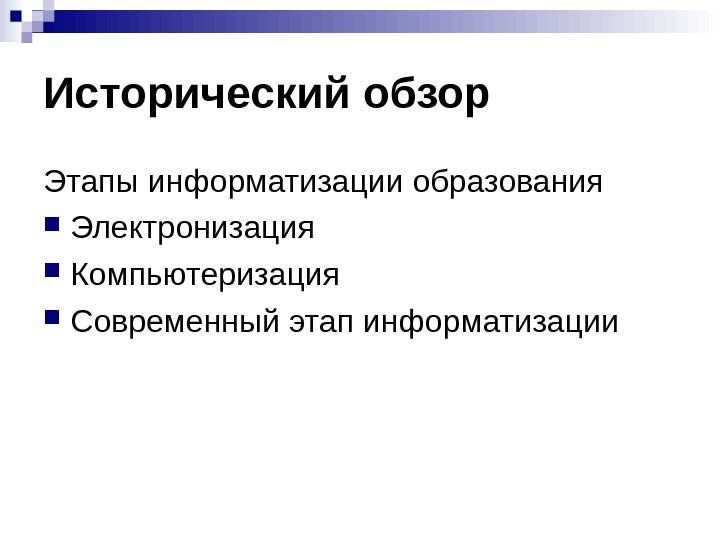 Исторический обзор

Этапы информатизации образования

- Электронизация
- Компьютеризация
- Современный этап информатизации